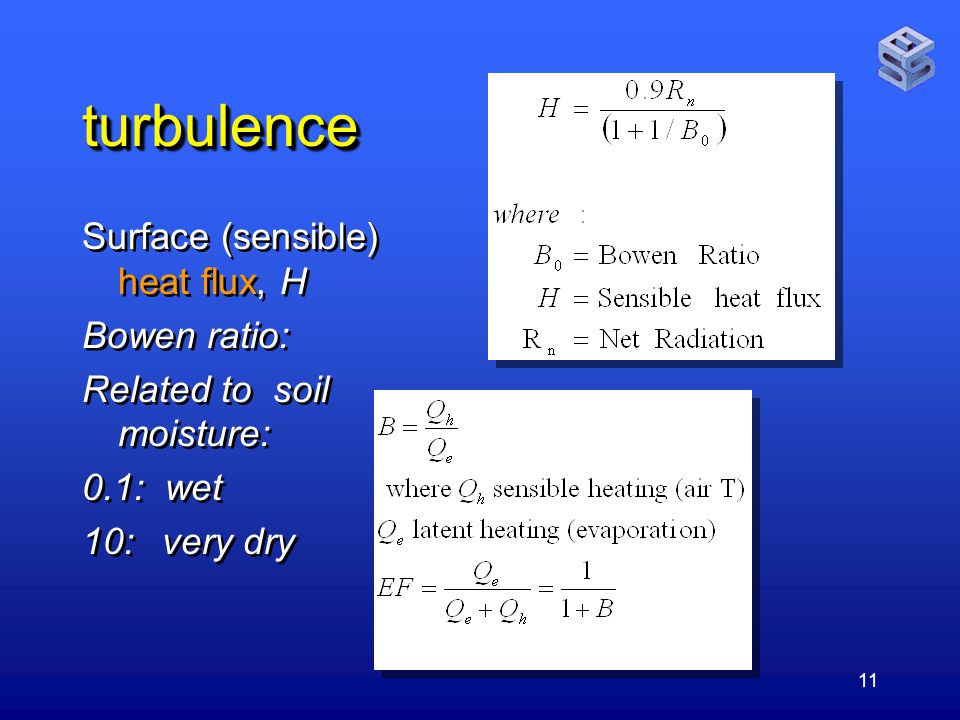 turbulence

Surface (sensible) heat flux, H

Bowen ratio:

Related to soil moisture:

0.1: wet

10: very dry

$H = \frac{0.9R_n}{(1+1/B_0)}$

where :

$B_0$ = Bowen Ratio

$H$ = Sensible heat flux

$R_n$ = Net Radiation

$B = \frac{Q_h}{Q_e}$

where $Q_h$ sensible heating (air T)

$Q_e$ latent heating (evaporation)

$EF = \frac{Q_e}{Q_e + Q_h} = \frac{1}{1+B}$

11